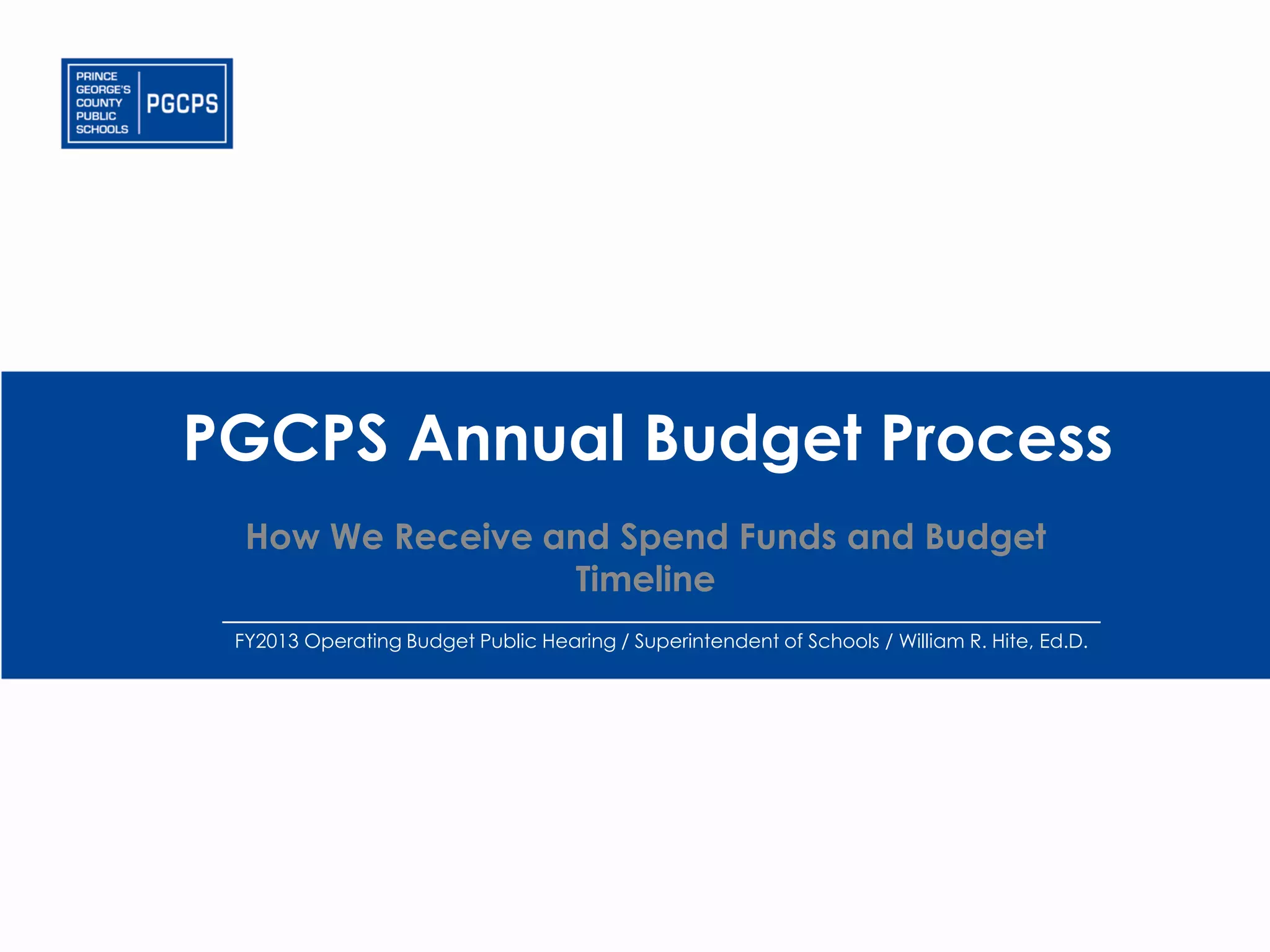 PRINCE GEORGE'S COUNTY PUBLIC SCHOOLS PGCPS

PGCPS Annual Budget Process

How We Receive and Spend Funds and Budget Timeline

FY2013 Operating Budget Public Hearing / Superintendent of Schools / William R. Hite, Ed.D.